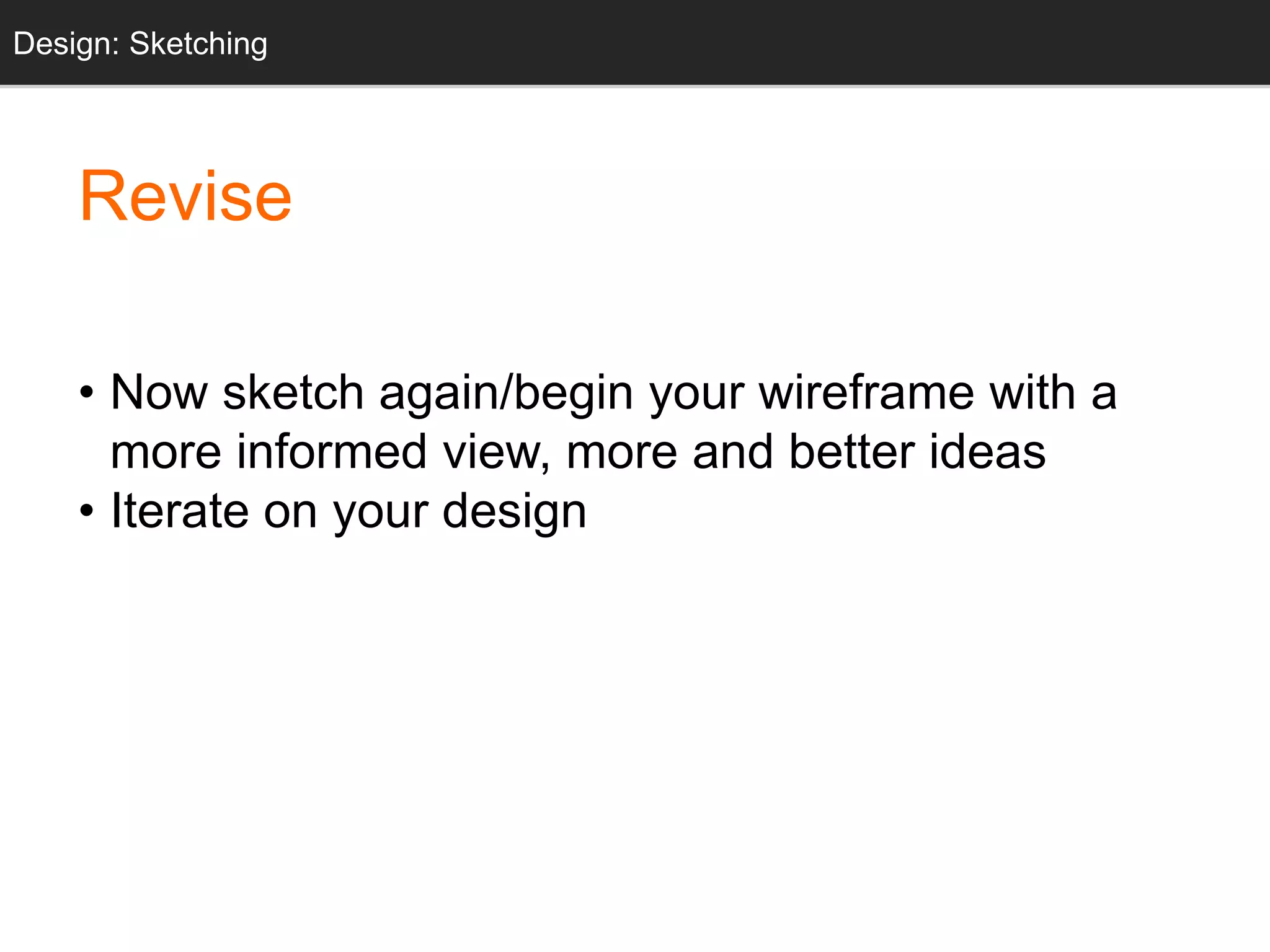 Design: Sketching

Revise

• Now sketch again/begin your wireframe with a more informed view, more and better ideas
• Iterate on your design